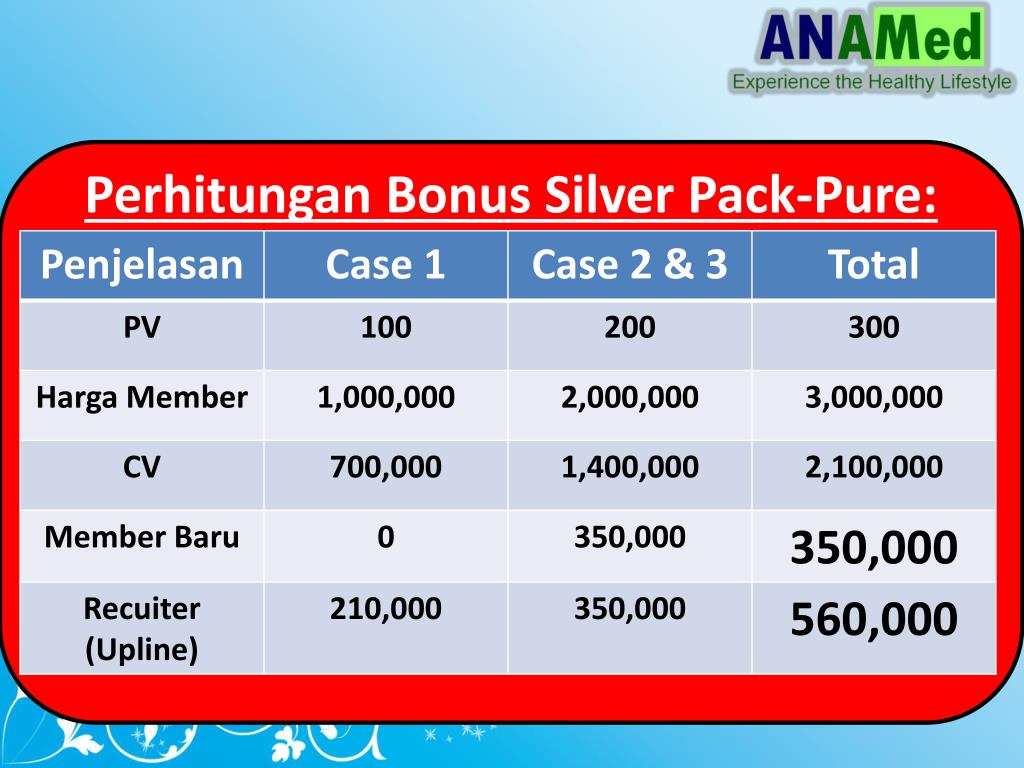 ANAMed
Experience the Healthy Lifestyle

Perhitungan Bonus Silver Pack-Pure:

| Penjelasan | Case 1 | Case 2 & 3 | Total |
|---|---|---|---|
| PV | 100 | 200 | 300 |
| Harga Member | 1,000,000 | 2,000,000 | 3,000,000 |
| CV | 700,000 | 1,400,000 | 2,100,000 |
| Member Baru | 0 | 350,000 | 350,000 |
| Recuiter (Upline) | 210,000 | 350,000 | 560,000 |